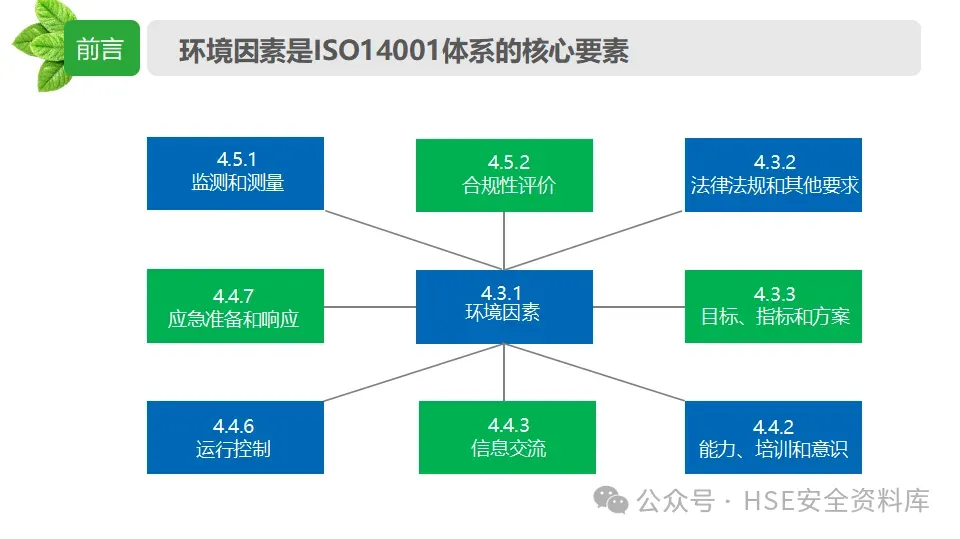 前言

环境因素是ISO14001体系的核心要素

4.5.1
监测和测量

4.5.2
合规性评价

4.3.2
法律法规和其他要求

4.4.7
应急准备和响应

4.3.1
环境因素

4.3.3
目标、指标和方案

4.4.6
运行控制

4.4.3
信息交流

4.4.2
能力、培训和意识

公众号 · HSE安全资料库